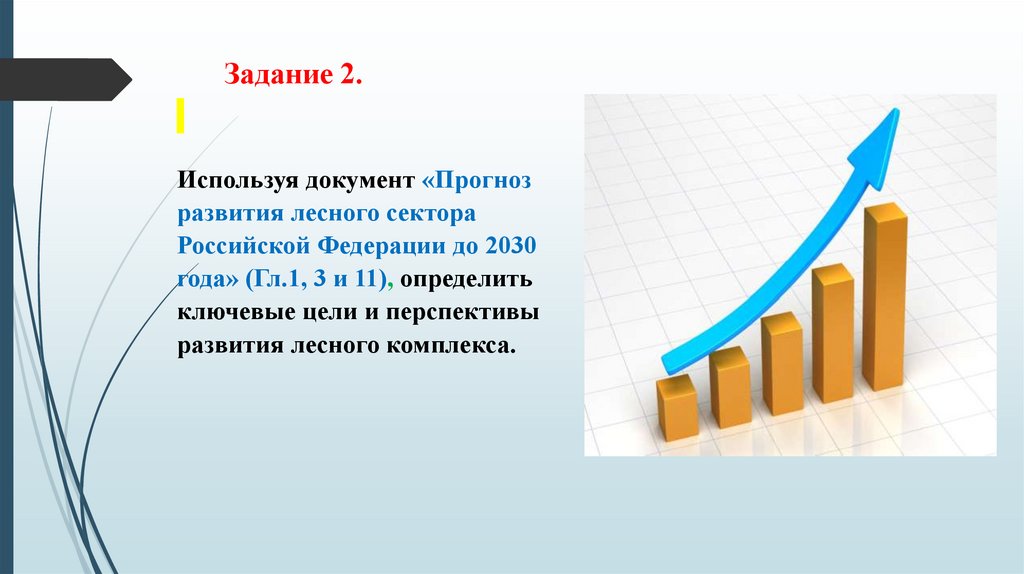 Задание 2.

Используя документ «Прогноз развития лесного сектора Российской Федерации до 2030 года» (Гл.1, 3 и 11), определить ключевые цели и перспективы развития лесного комплекса.